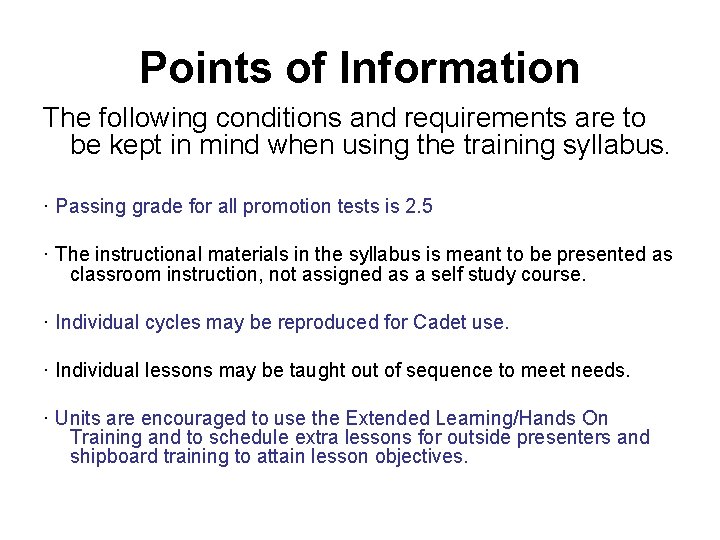 Points of Information

The following conditions and requirements are to be kept in mind when using the training syllabus.

· Passing grade for all promotion tests is 2.5

· The instructional materials in the syllabus is meant to be presented as classroom instruction, not assigned as a self study course.

· Individual cycles may be reproduced for Cadet use.

· Individual lessons may be taught out of sequence to meet needs.

· Units are encouraged to use the Extended Learning/Hands On Training and to schedule extra lessons for outside presenters and shipboard training to attain lesson objectives.